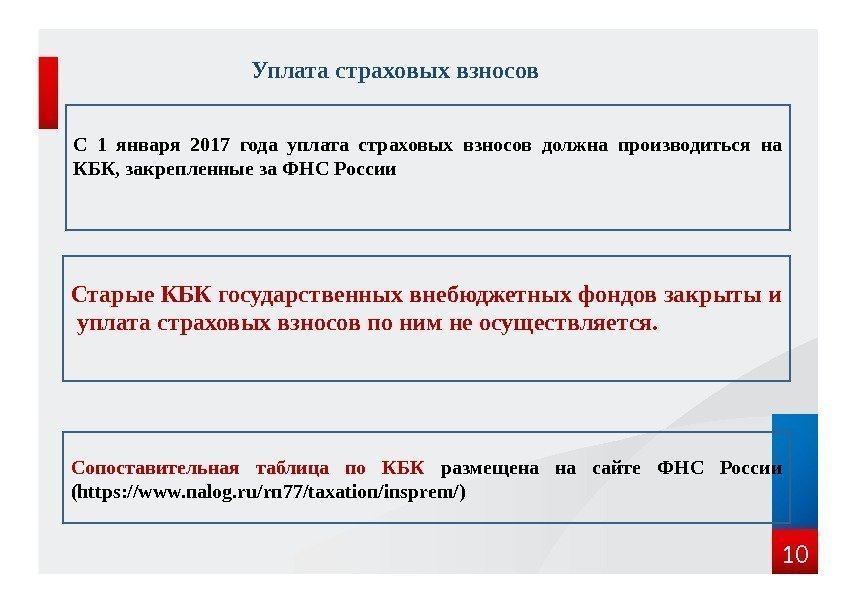 Уплата страховых взносов

С 1 января 2017 года уплата страховых взносов должна производиться на КБК, закрепленные за ФНС России

Старые КБК государственных внебюджетных фондов закрыты и уплата страховых взносов по ним не осуществляется.

Сопоставительная таблица по КБК размещена на сайте ФНС России (https://www.nalog.ru/rn77/taxation/insprem/)

10